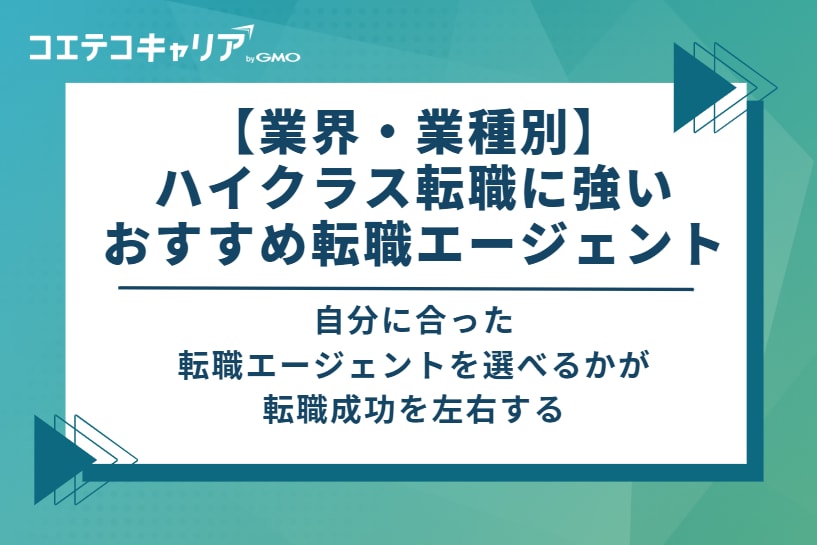 コエテコキャリア by GMO

【業界・業種別】
ハイクラス転職に強い
おすすめ転職エージェント

自分に合った
転職エージェントを選べるかが
転職成功を左右する